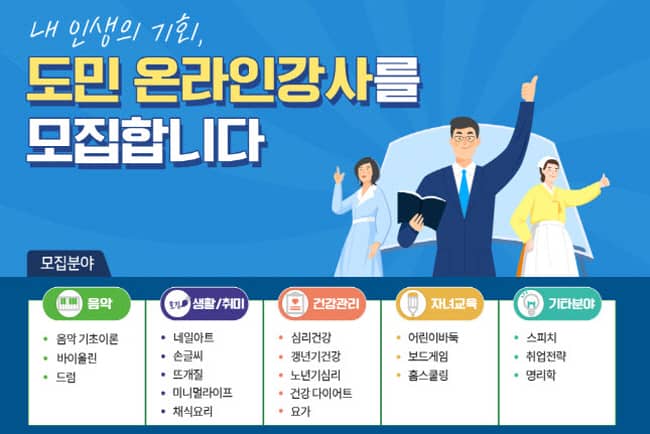 내 인생의 기회,

도민 온라인강사를 모집합니다

모집분야

음악
- 음악 기초이론
- 바이올린
- 드럼

생활/취미
- 네일아트
- 손글씨
- 뜨개질
- 미니멀라이프
- 채식요리

건강관리
- 심리건강
- 갱년기건강
- 노년기심리
- 건강 다이어트
- 요가

자녀교육
- 어린이바둑
- 보드게임
- 홈스쿨링

기타분야
- 스피치
- 취업전략
- 명리학